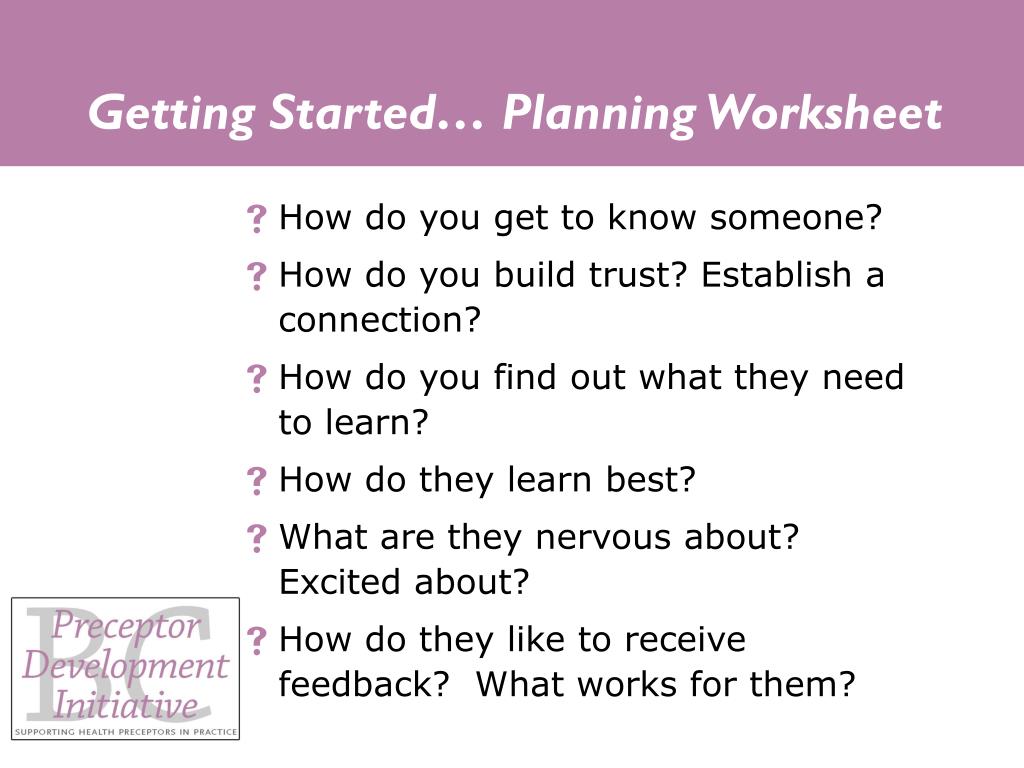 Getting Started… Planning Worksheet

? How do you get to know someone?

? How do you build trust? Establish a connection?

? How do you find out what they need to learn?

? How do they learn best?

? What are they nervous about? Excited about?

? How do they like to receive feedback?  What works for them?

BC
Preceptor Development Initiative
SUPPORTING HEALTH PRECEPTORS IN PRACTICE